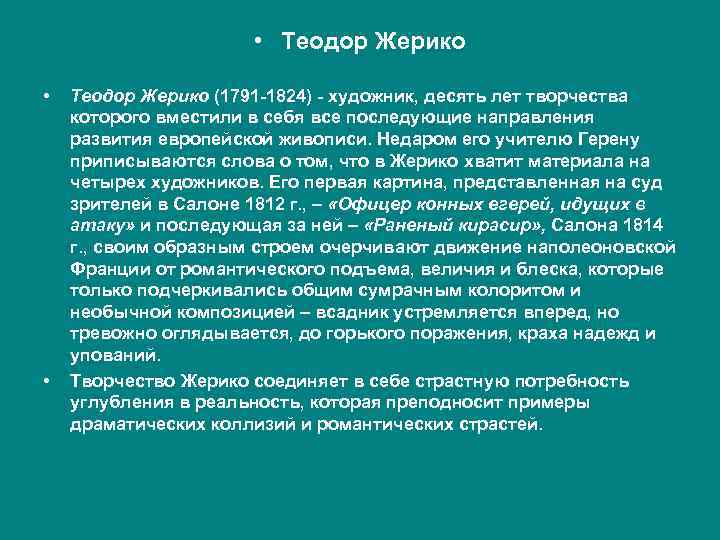 • Теодор Жерико

• Теодор Жерико (1791-1824) - художник, десять лет творчества которого вместили в себя все последующие направления развития европейской живописи. Недаром его учителю Герену приписываются слова о том, что в Жерико хватит материала на четырех художников. Его первая картина, представленная на суд зрителей в Салоне 1812 г., – «Офицер конных егерей, идущих в атаку» и последующая за ней – «Раненый кирасир», Салона 1814 г., своим образным строем очерчивают движение наполеоновской Франции от романтического подъема, величия и блеска, которые только подчеркивались общим сумрачным колоритом и необычной композицией – всадник устремляется вперед, но тревожно оглядывается, до горького поражения, краха надежд и упований.

• Творчество Жерико соединяет в себе страстную потребность углубления в реальность, которая преподносит примеры драматических коллизий и романтических страстей.